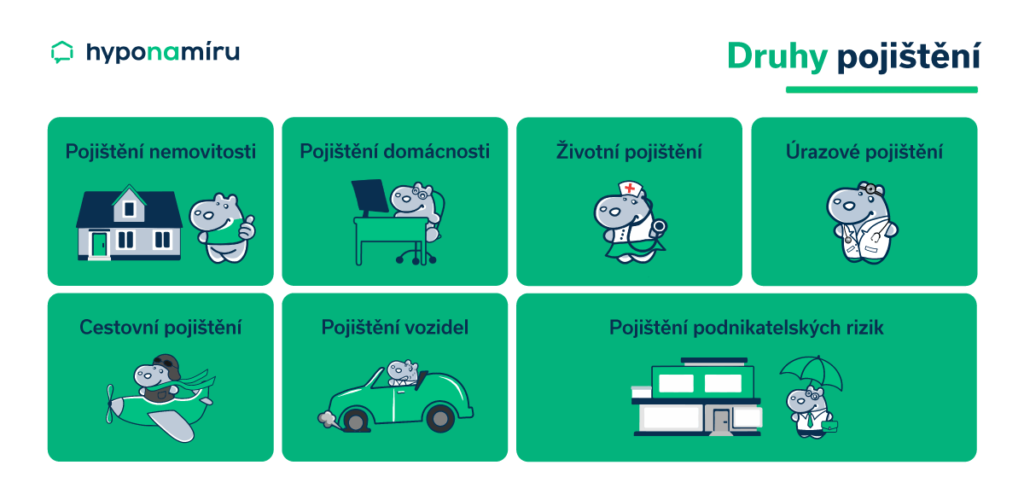 hyponamíru

Druhy pojištění

Pojištění nemovitosti

Pojištění domácnosti

Životní pojištění

Úrazové pojištění

Cestovní pojištění

Pojištění vozidel

Pojištění podnikatelských rizik